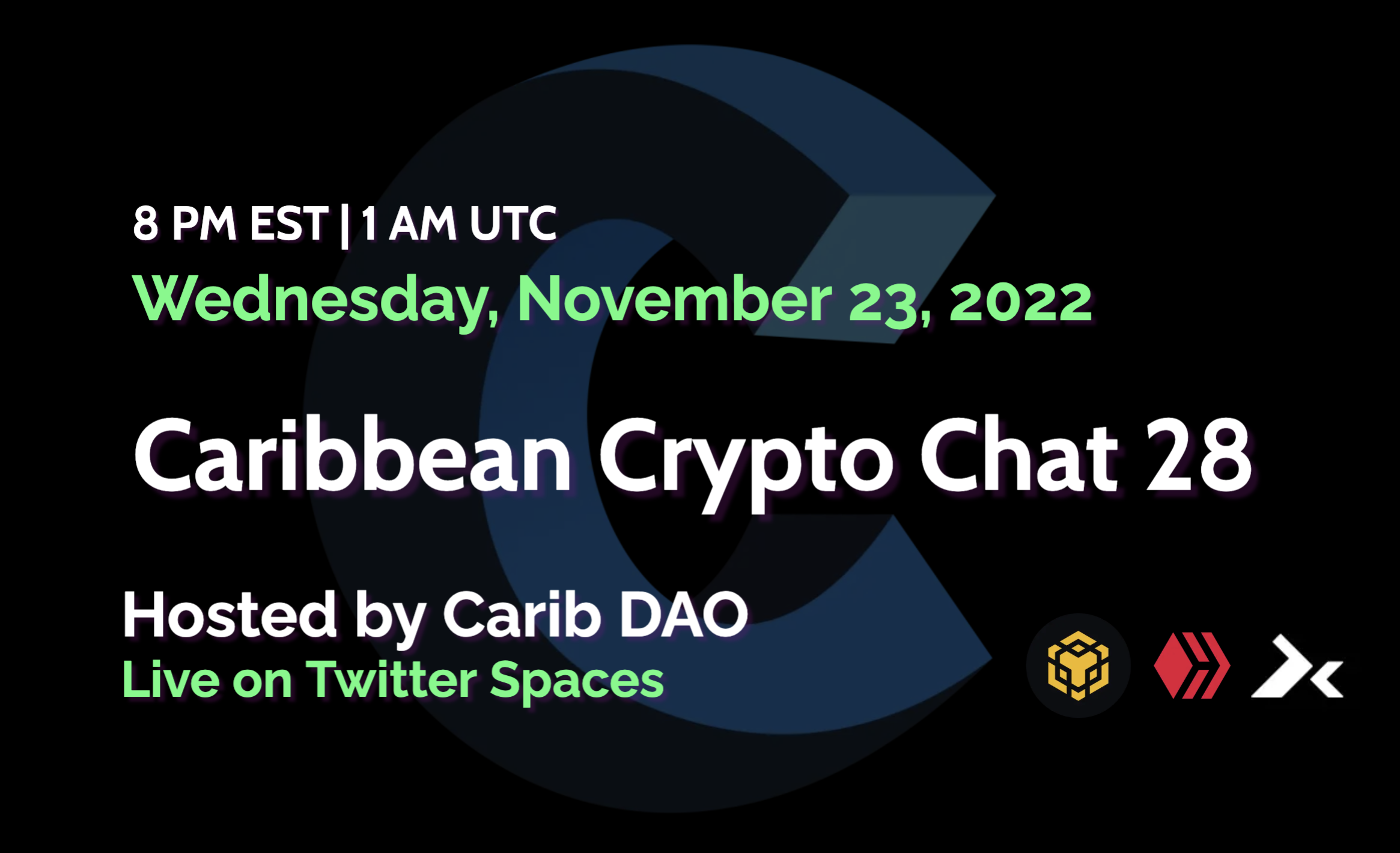 8 PM EST | 1 AM UTC
Wednesday, November 23, 2022

Caribbean Crypto Chat 28

Hosted by Carib DAO
Live on Twitter Spaces